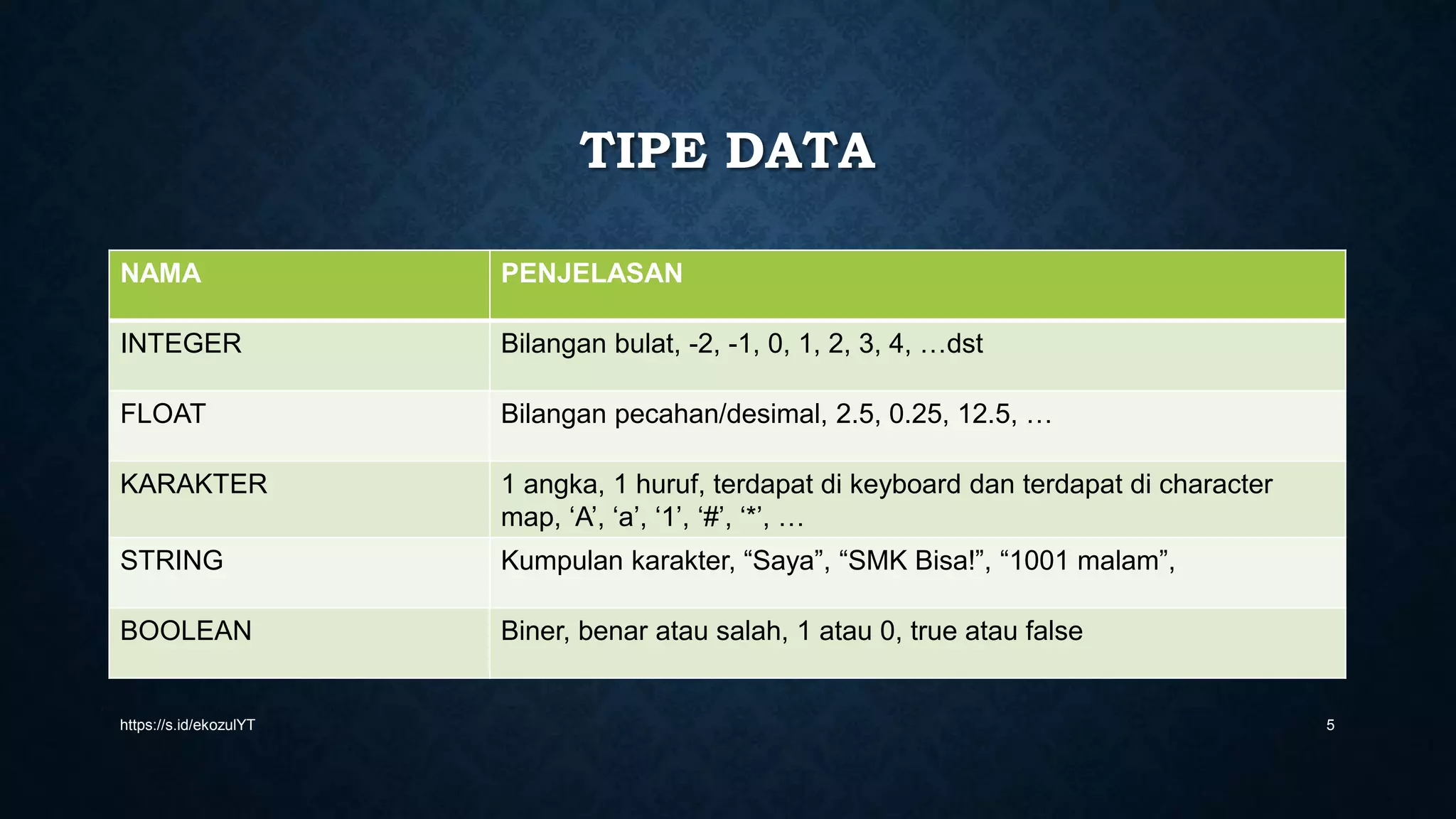 TIPE DATA

| NAMA | PENJELASAN |
|---|---|
| INTEGER | Bilangan bulat, -2, -1, 0, 1, 2, 3, 4, …dst |
| FLOAT | Bilangan pecahan/desimal, 2.5, 0.25, 12.5, … |
| KARAKTER | 1 angka, 1 huruf, terdapat di keyboard dan terdapat di character map, ‘A’, ‘a’, ‘1’, ‘#’, ‘*’, … |
| STRING | Kumpulan karakter, “Saya”, “SMK Bisa!”, “1001 malam”, |
| BOOLEAN | Biner, benar atau salah, 1 atau 0, true atau false |

https://s.id/ekozulYT

5